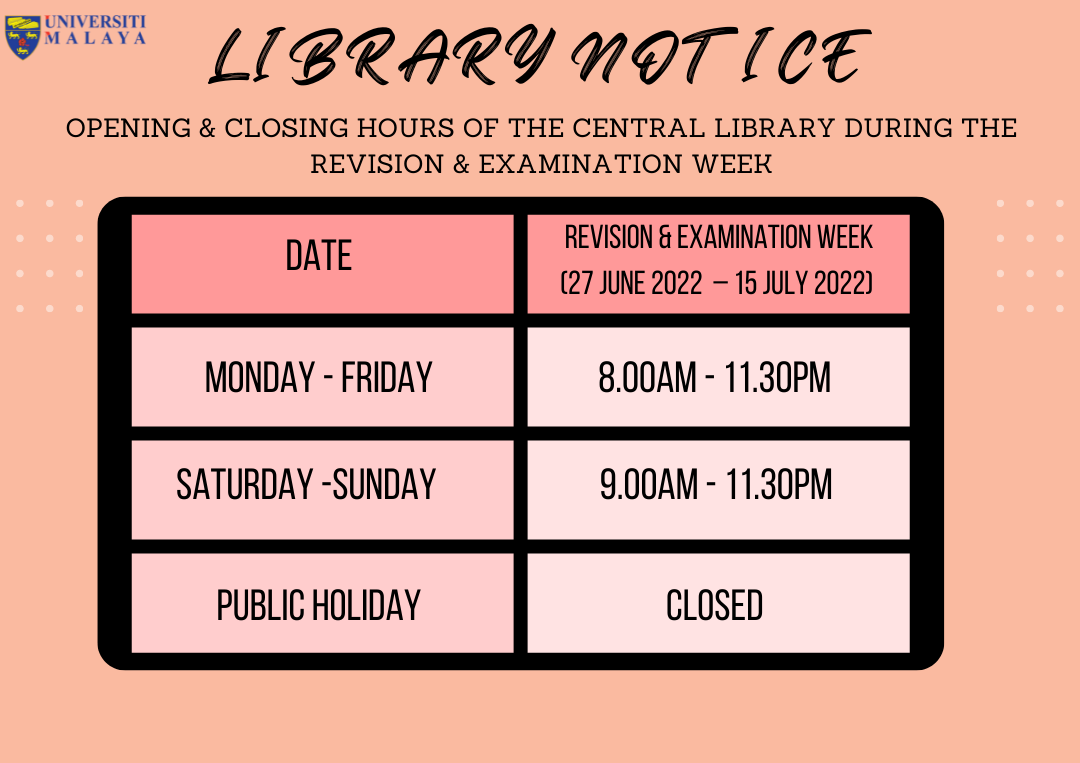 UNIVERSITI MALAYA

LIBRARY NOTICE

OPENING & CLOSING HOURS OF THE CENTRAL LIBRARY DURING THE REVISION & EXAMINATION WEEK

| DATE | REVISION & EXAMINATION WEEK (27 JUNE 2022 – 15 JULY 2022) |
|---|---|
| MONDAY - FRIDAY | 8.00AM - 11.30PM |
| SATURDAY -SUNDAY | 9.00AM - 11.30PM |
| PUBLIC HOLIDAY | CLOSED |